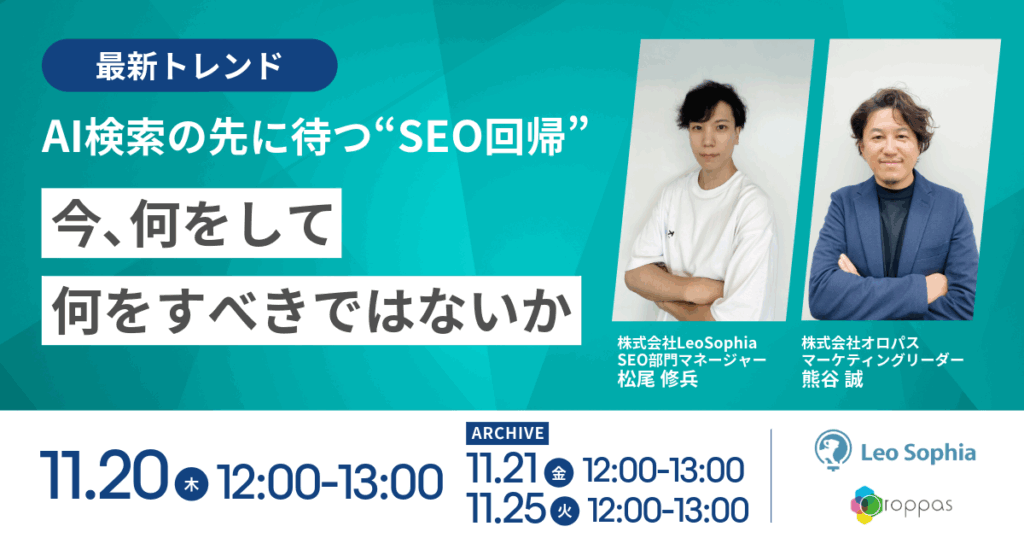 最新トレンド

AI検索の先に待つ“SEO回帰”

今、何をして

何をすべきではないか

株式会社LeoSophia
SEO部門マネージャー
松尾 修兵

株式会社オロパス
マーケティングリーダー
熊谷 誠

11.20 木 12:00-13:00

ARCHIVE

11.21 金 12:00-13:00

11.25 火 12:00-13:00

Leo Sophia

oroppas